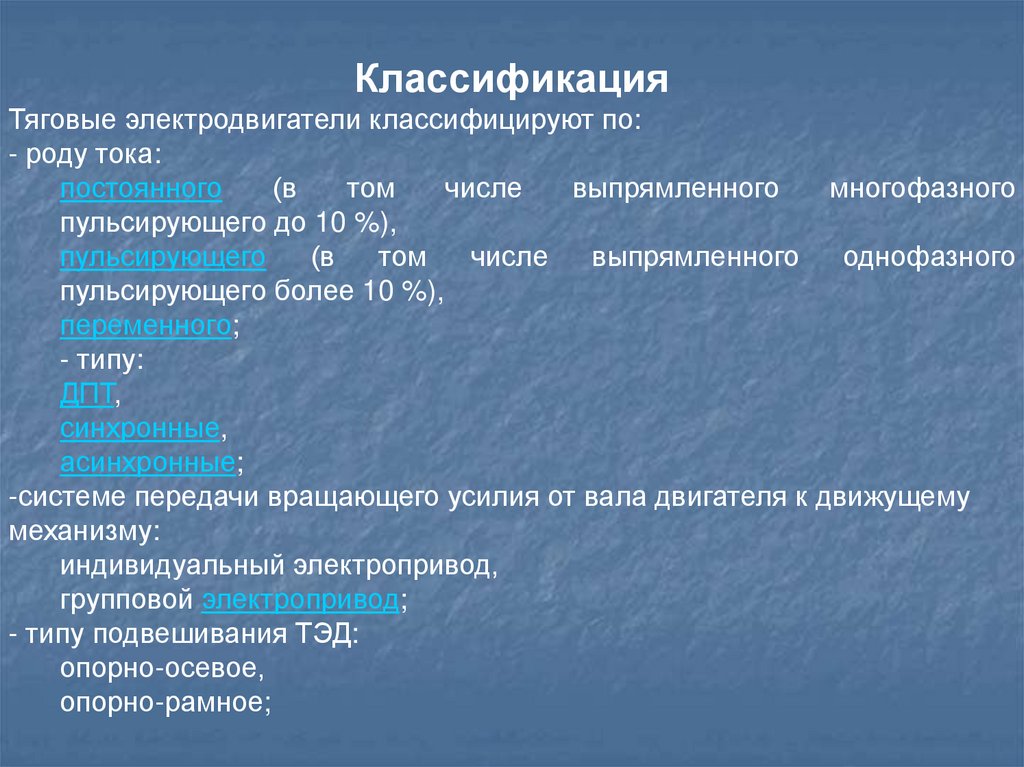 Классификация

Тяговые электродвигатели классифицируют по:
- роду тока:
постоянного (в том числе выпрямленного многофазного пульсирующего до 10 %),
пульсирующего (в том числе выпрямленного однофазного пульсирующего более 10 %),
переменного;
- типу:
ДПТ,
синхронные,
асинхронные;
-системе передачи вращающего усилия от вала двигателя к движущему механизму:
индивидуальный электропривод,
групповой электропривод;
- типу подвешивания ТЭД:
опорно-осевое,
опорно-рамное;